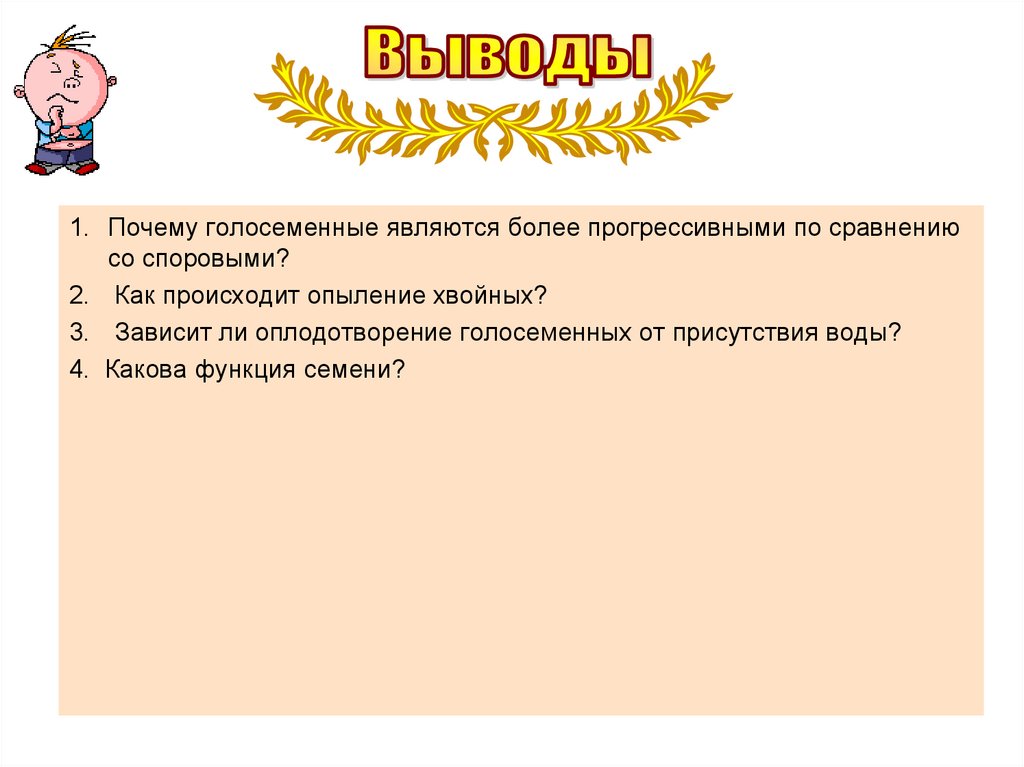 Выводы

1. Почему голосеменные являются более прогрессивными по сравнению со споровыми?
2. Как происходит опыление хвойных?
3. Зависит ли оплодотворение голосеменных от присутствия воды?
4. Какова функция семени?